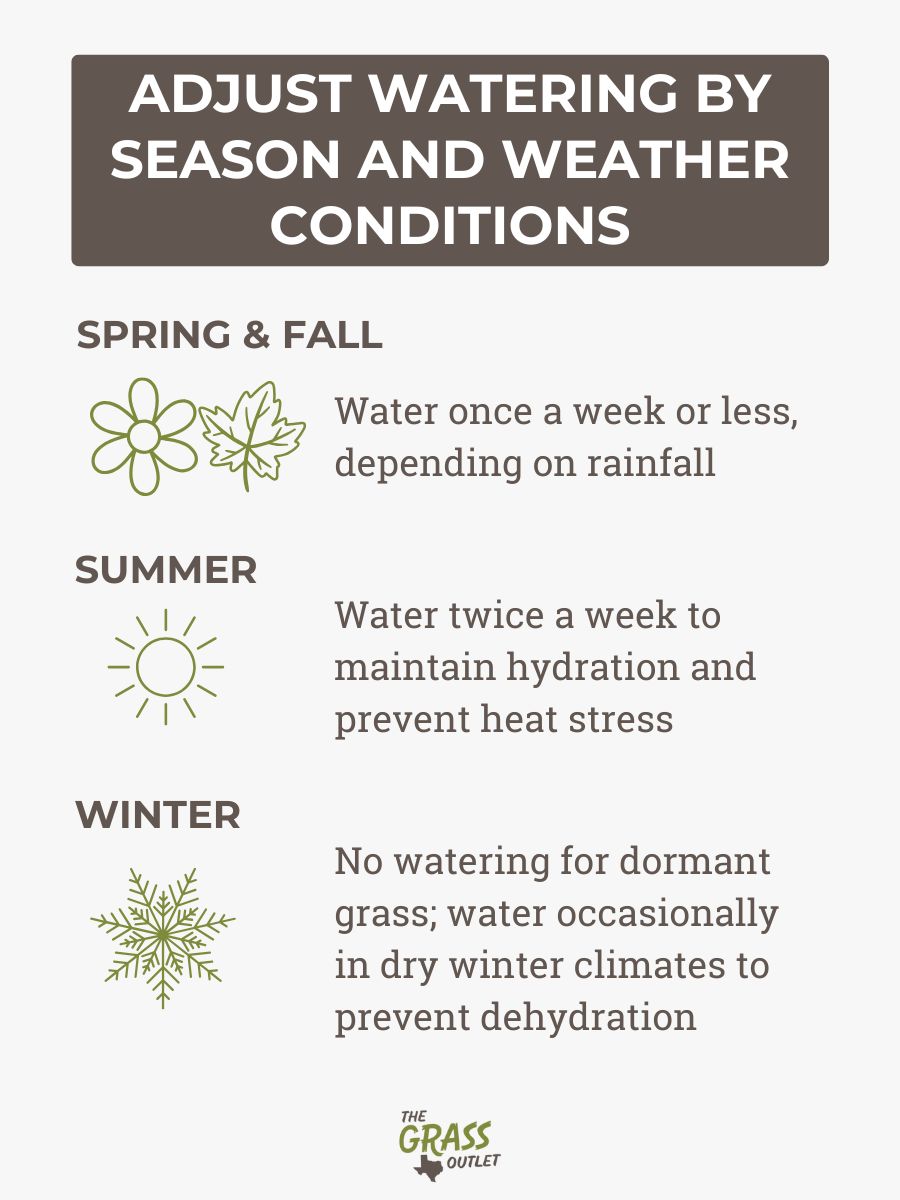 ADJUST WATERING BY SEASON AND WEATHER CONDITIONS

SPRING & FALL

Water once a week or less, depending on rainfall

SUMMER

Water twice a week to maintain hydration and prevent heat stress

WINTER

No watering for dormant grass; water occasionally in dry winter climates to prevent dehydration

THE GRASS OUTLET